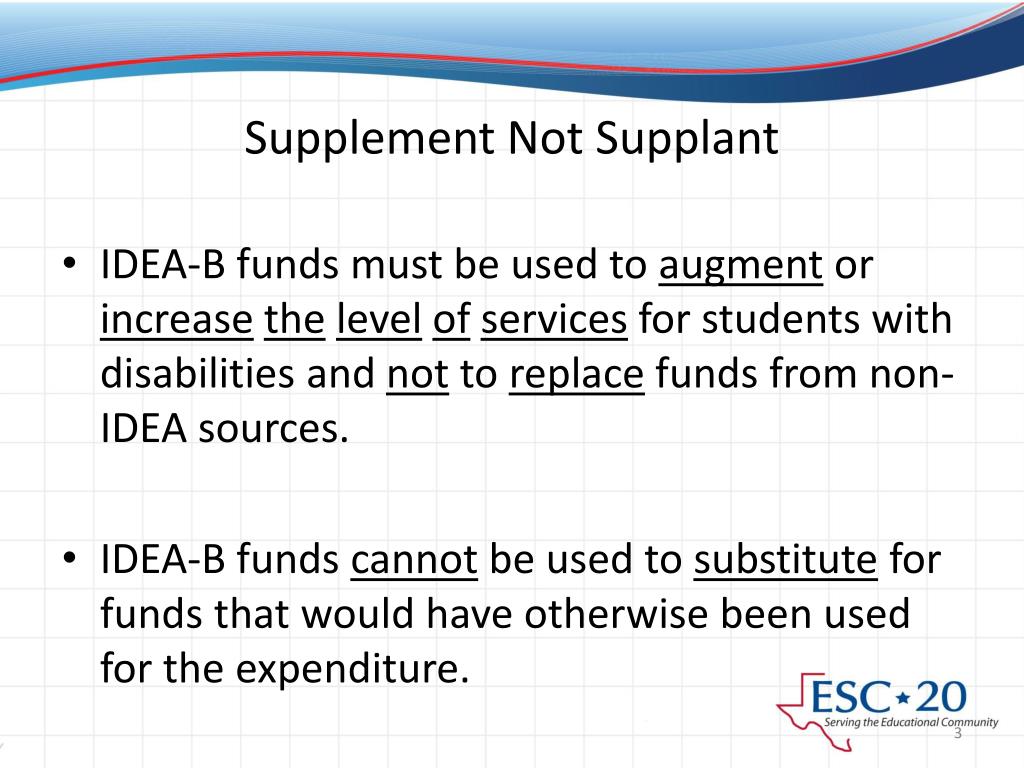 Supplement Not Supplant

• IDEA-B funds must be used to augment or increase the level of services for students with disabilities and not to replace funds from non-IDEA sources.

• IDEA-B funds cannot be used to substitute for funds that would have otherwise been used for the expenditure.

ESC★20
Serving the Educational Community

3